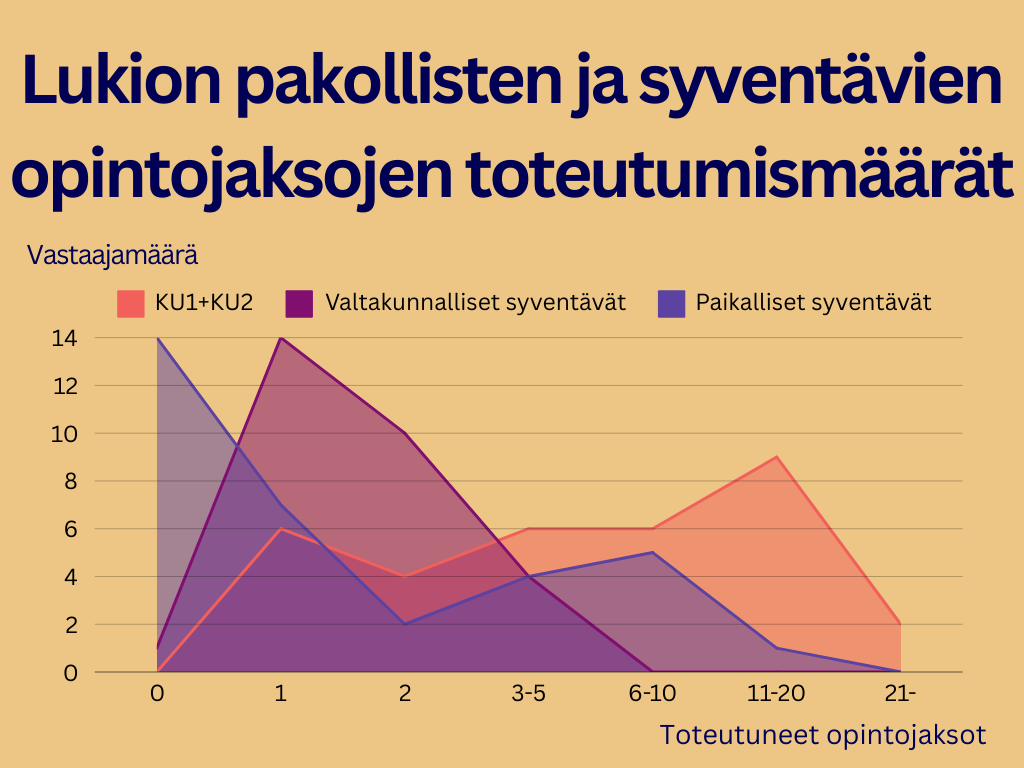 Lukion pakollisten ja syventävien opintojaksojen toteutumismäärät

Vastaajamäärä

KU1+KU2
Valtakunnalliset syventävät
Paikalliset syventävät

14
12
10
8
6
4
2
0

0
1
2
3-5
6-10
11-20
21-

Toteutuneet opintojaksot